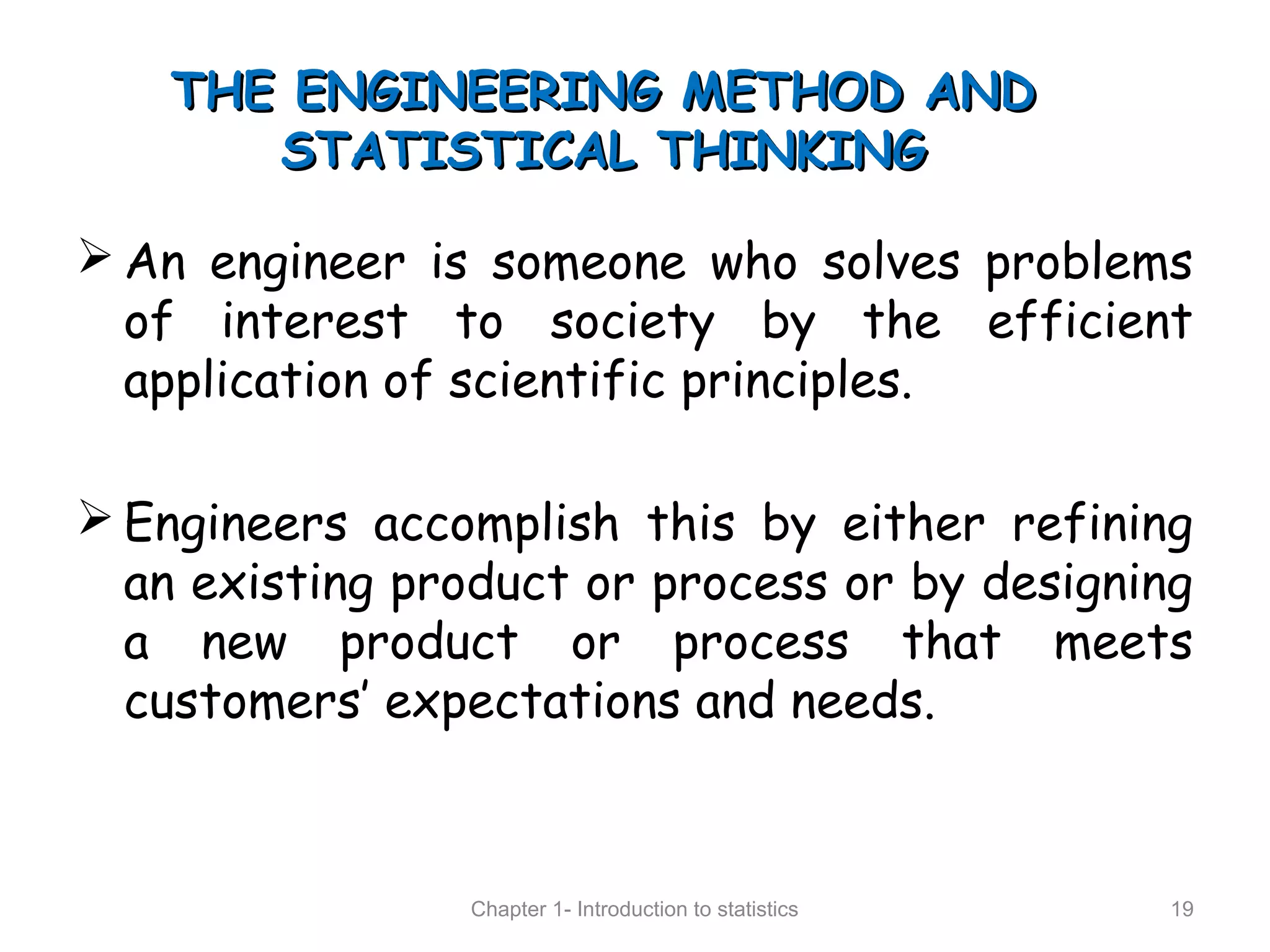 THE ENGINEERING METHOD AND STATISTICAL THINKING

➢ An engineer is someone who solves problems of interest to society by the efficient application of scientific principles.

➢ Engineers accomplish this by either refining an existing product or process or by designing a new product or process that meets customers' expectations and needs.

Chapter 1- Introduction to statistics

19